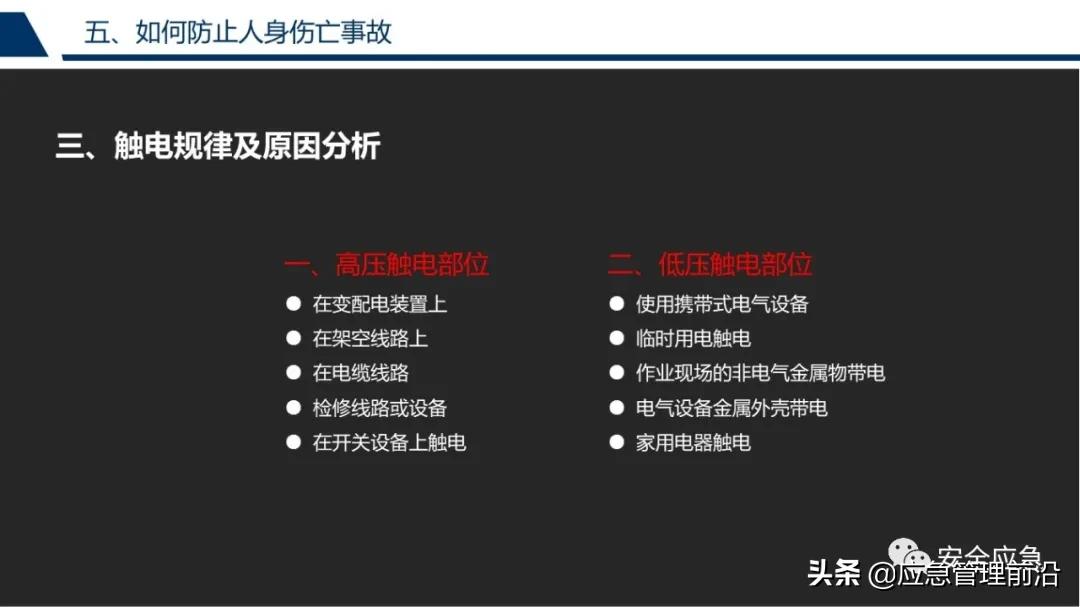 五、如何防止人身伤亡事故

三、触电规律及原因分析

一、高压触电部位
● 在变配电装置上
● 在架空线路上
● 在电缆线路
● 检修线路或设备
● 在开关设备上触电

二、低压触电部位
● 使用携带式电气设备
● 临时用电触电
● 作业现场的非电气金属物带电
● 电气设备金属外壳带电
● 家用电器触电

安全应急

头条 @应急管理前沿